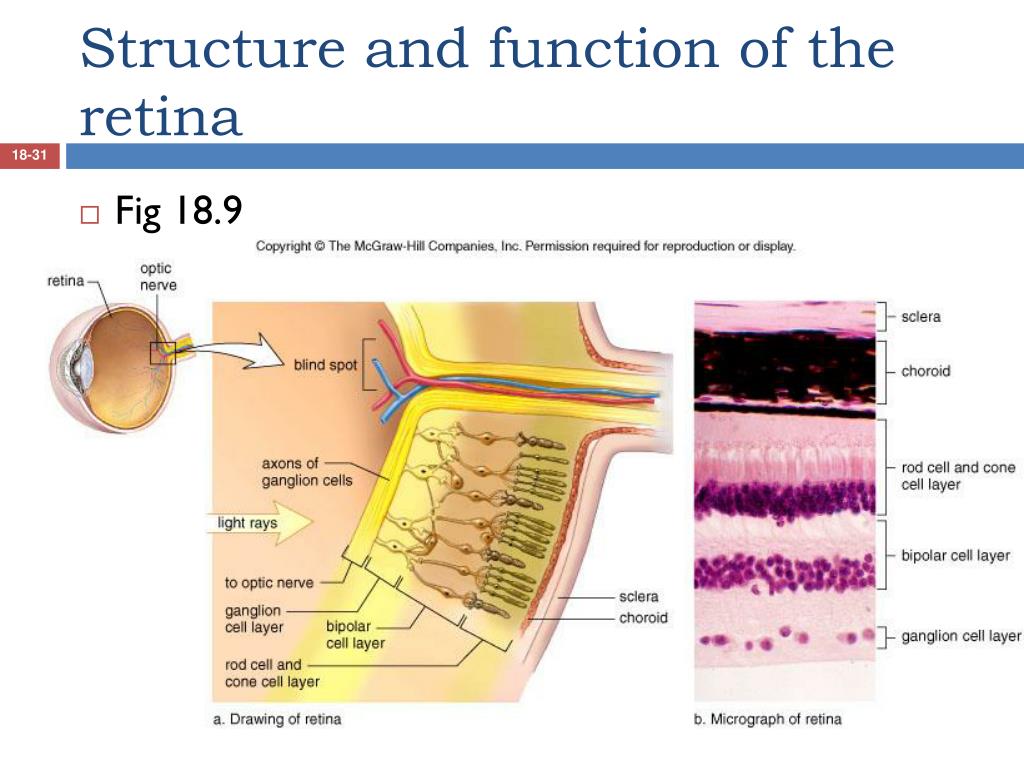 Structure and function of the retina

18-31

□ Fig 18.9

Copyright © The McGraw-Hill Companies, Inc. Permission required for reproduction or display.

retina
optic nerve
blind spot
axons of ganglion cells
light rays
to optic nerve
ganglion cell layer
bipolar cell layer
rod cell and cone cell layer
sclera
choroid
a. Drawing of retina

sclera
choroid
rod cell and cone cell layer
bipolar cell layer
ganglion cell layer
b. Micrograph of retina